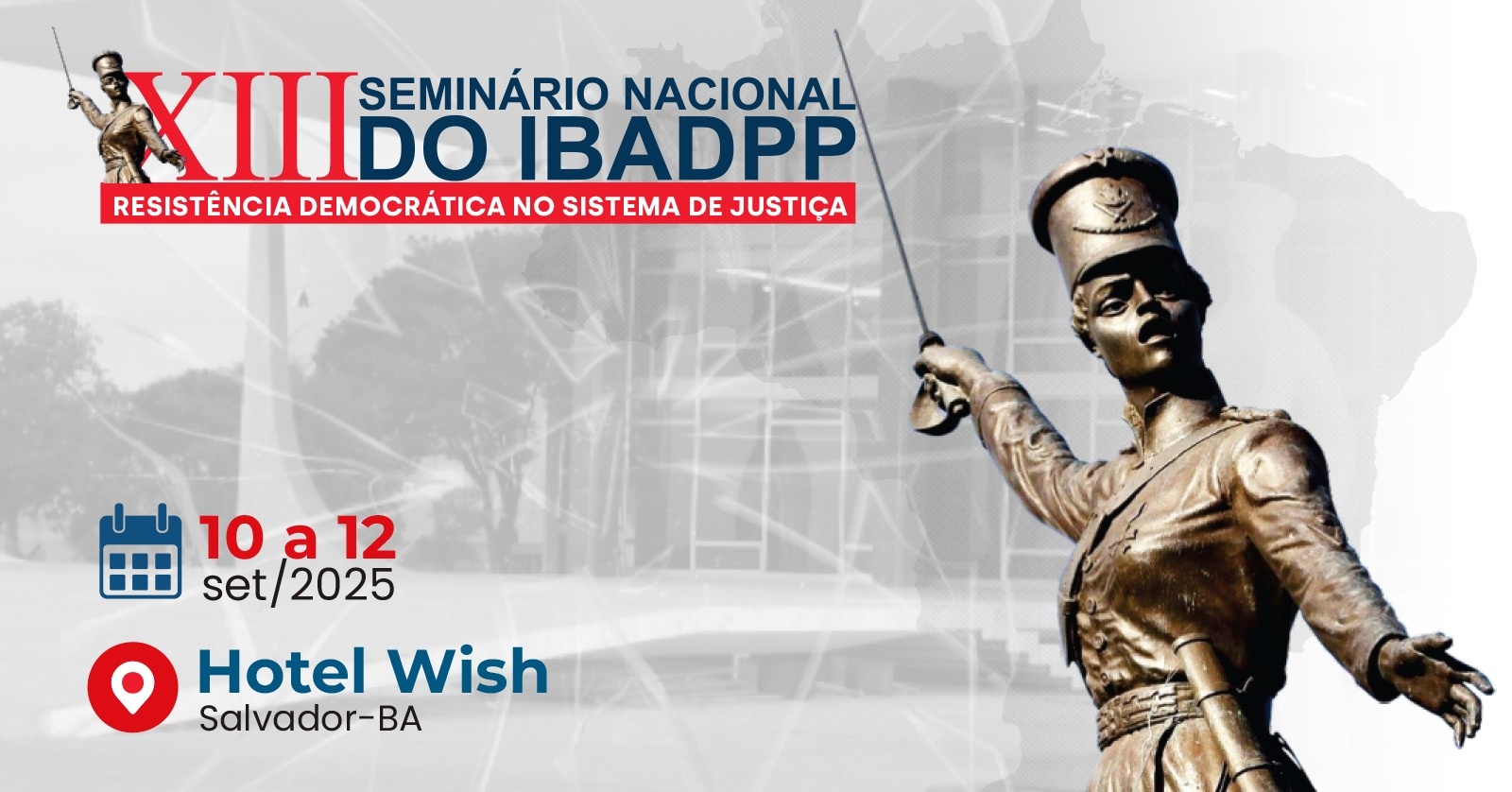 XIII SEMINÁRIO NACIONAL DO IBADPP

RESISTÊNCIA DEMOCRÁTICA NO SISTEMA DE JUSTIÇA

10 a 12 set/2025

Hotel Wish
Salvador-BA